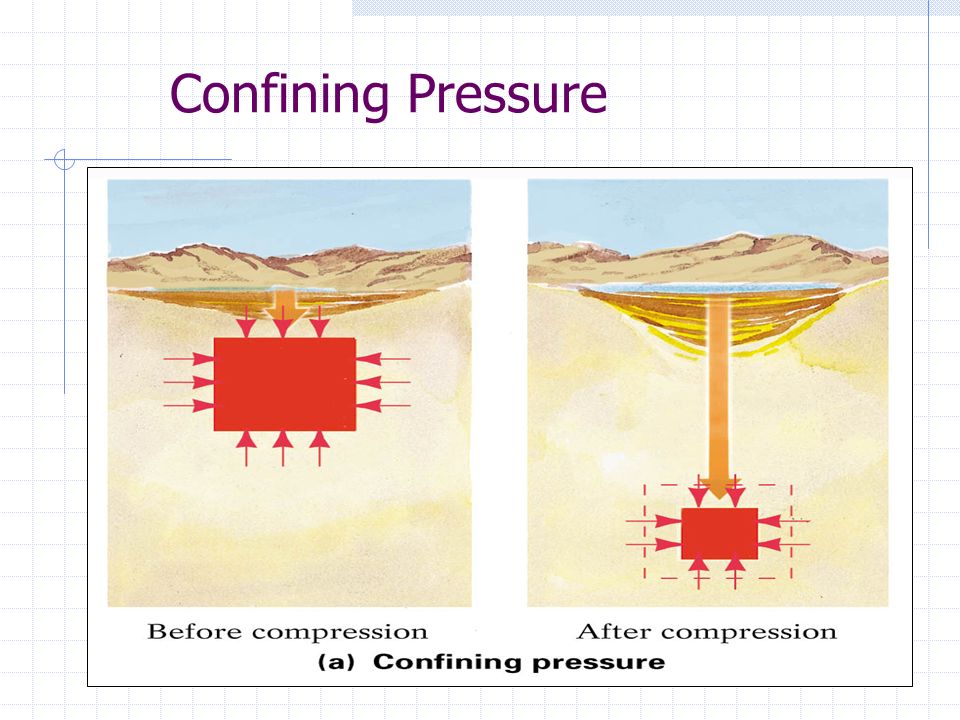 Confining Pressure

Before compression

After compression

(a) Confining pressure